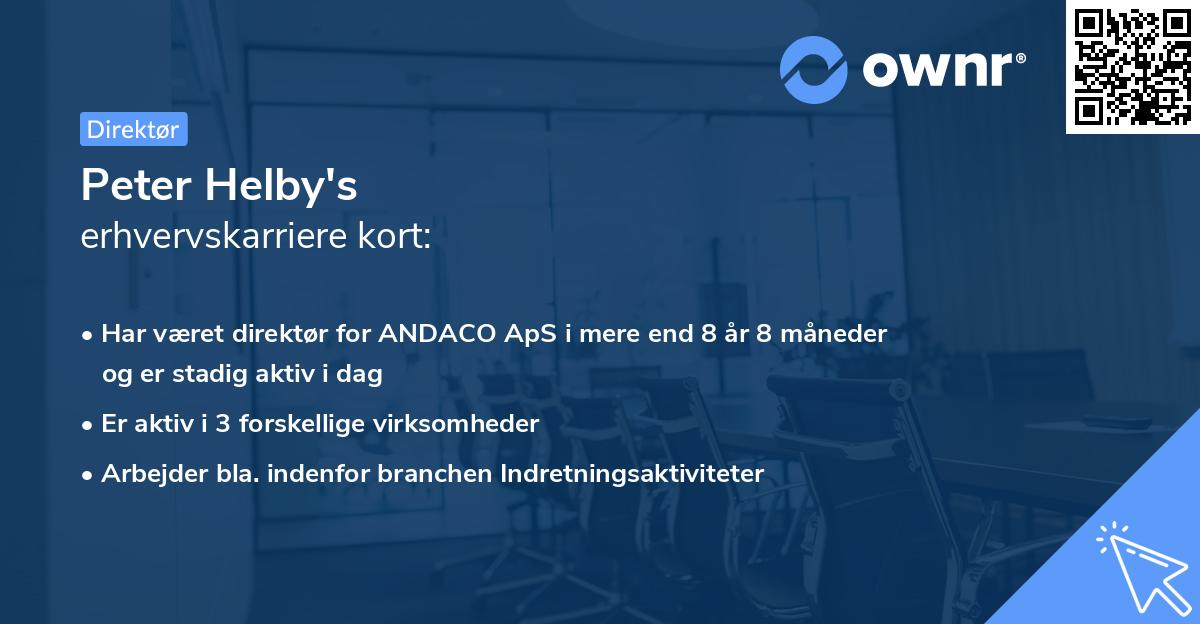 ownr®

Direktør

Peter Helby's
erhvervskarriere kort:

• Har været direktør for ANDACO ApS i mere end 8 år 8 måneder og er stadig aktiv i dag

• Er aktiv i 3 forskellige virksomheder

• Arbejder bla. indenfor branchen Indretningsaktiviteter